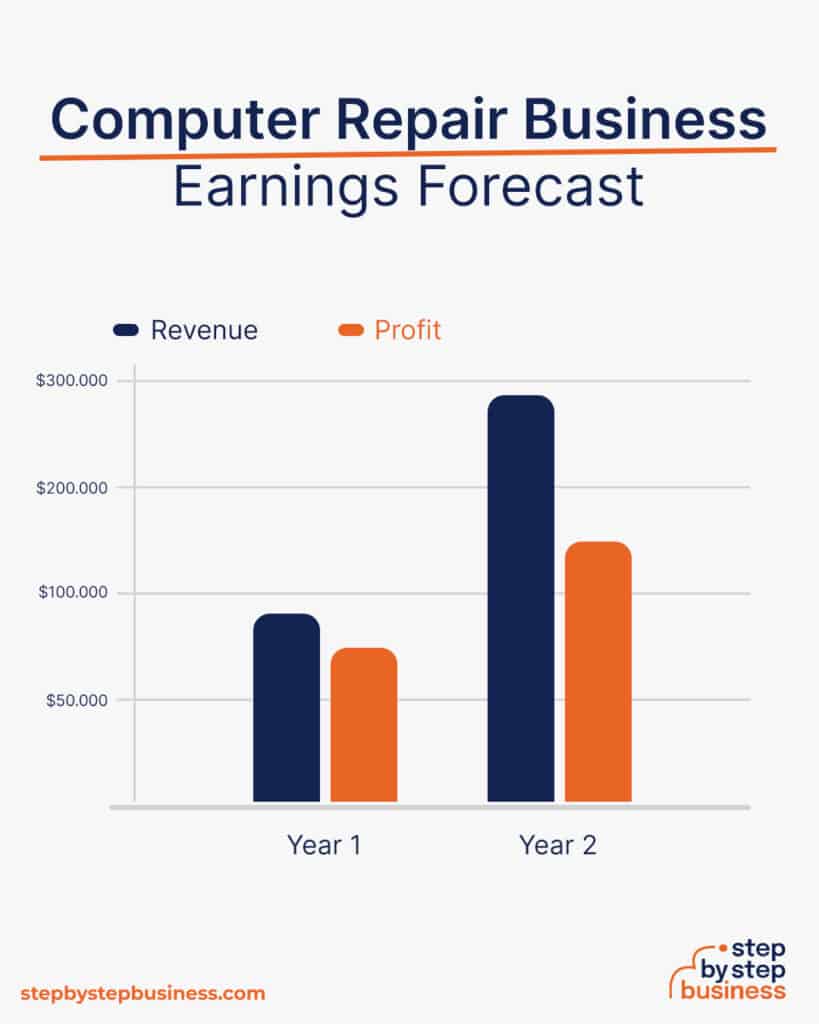 Computer Repair Business
Earnings Forecast

Revenue
Profit

$300.000
$200.000
$100.000
$50.000

Year 1
Year 2

stepbystepbusiness.com

step by step business